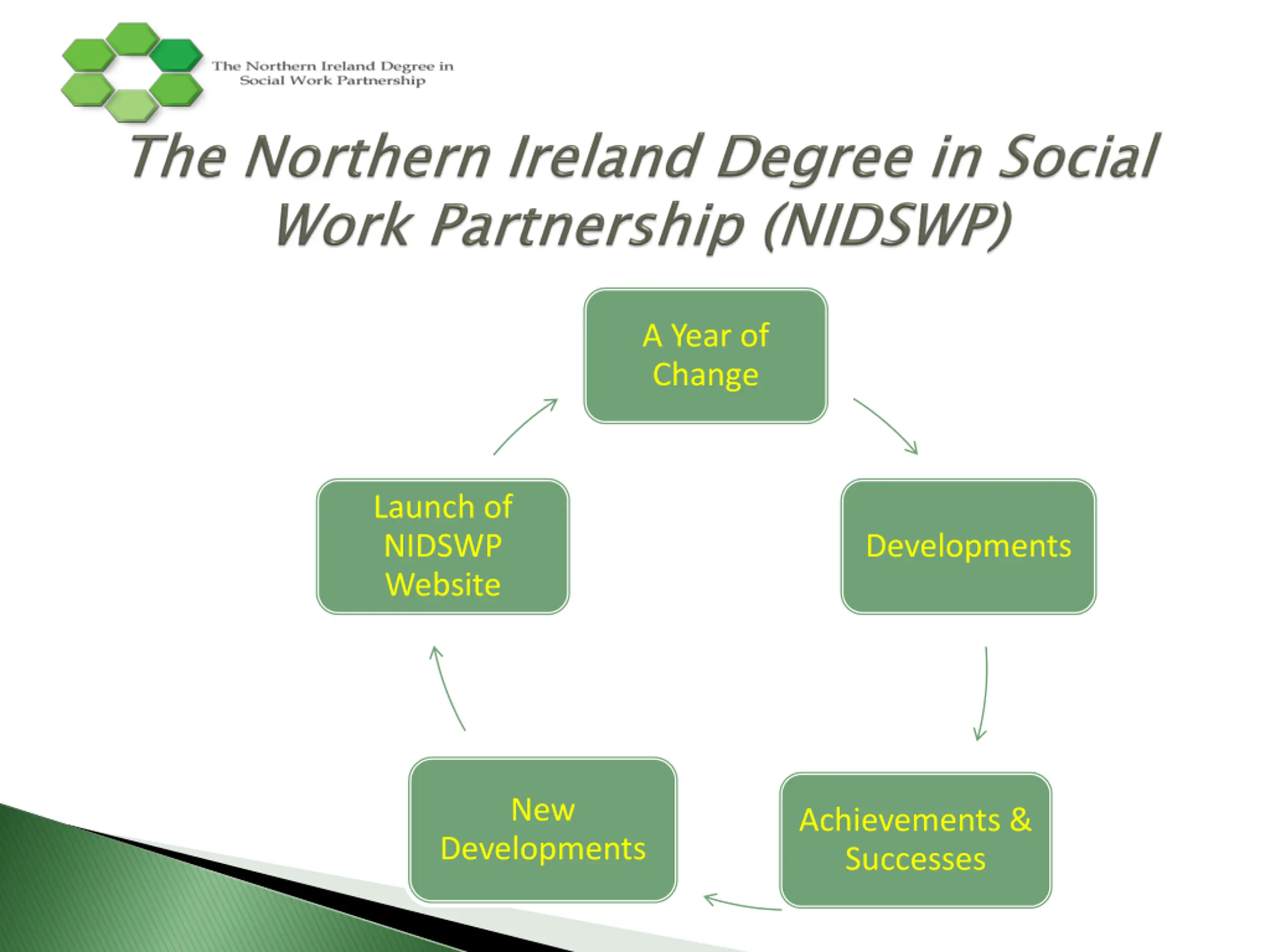 The Northern Ireland Degree in Social Work Partnership

The Northern Ireland Degree in Social Work Partnership (NIDSWP)

A Year of Change

Developments

Achievements & Successes

New Developments

Launch of NIDSWP Website